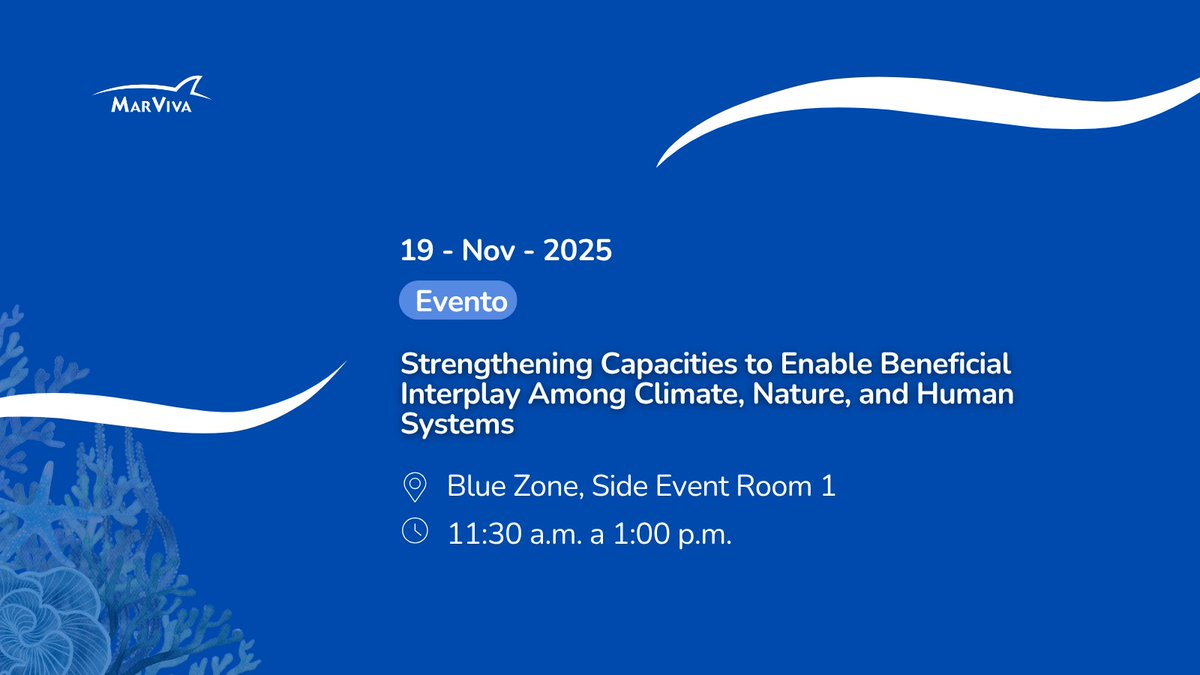 MarViva

19 - Nov - 2025

Evento

Strengthening Capacities to Enable Beneficial Interplay Among Climate, Nature, and Human Systems

Blue Zone, Side Event Room 1

11:30 a.m. a 1:00 p.m.